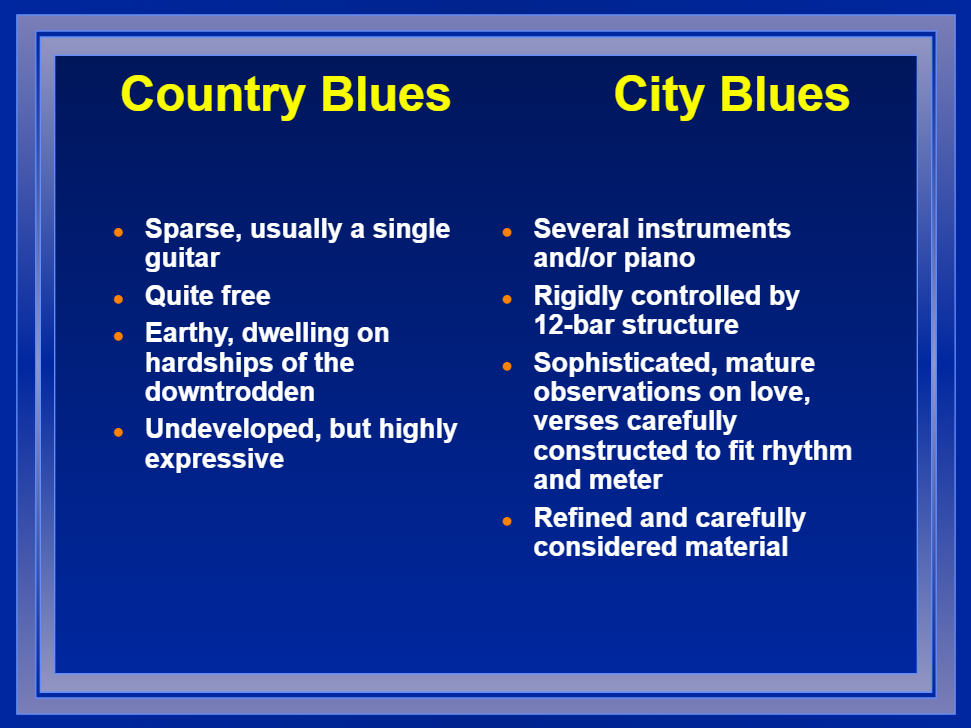 Country Blues

- Sparse, usually a single guitar
- Quite free
- Earthy, dwelling on hardships of the downtrodden
- Undeveloped, but highly expressive

City Blues

- Several instruments and/or piano
- Rigidly controlled by 12-bar structure
- Sophisticated, mature observations on love, verses carefully constructed to fit rhythm and meter
- Refined and carefully considered material